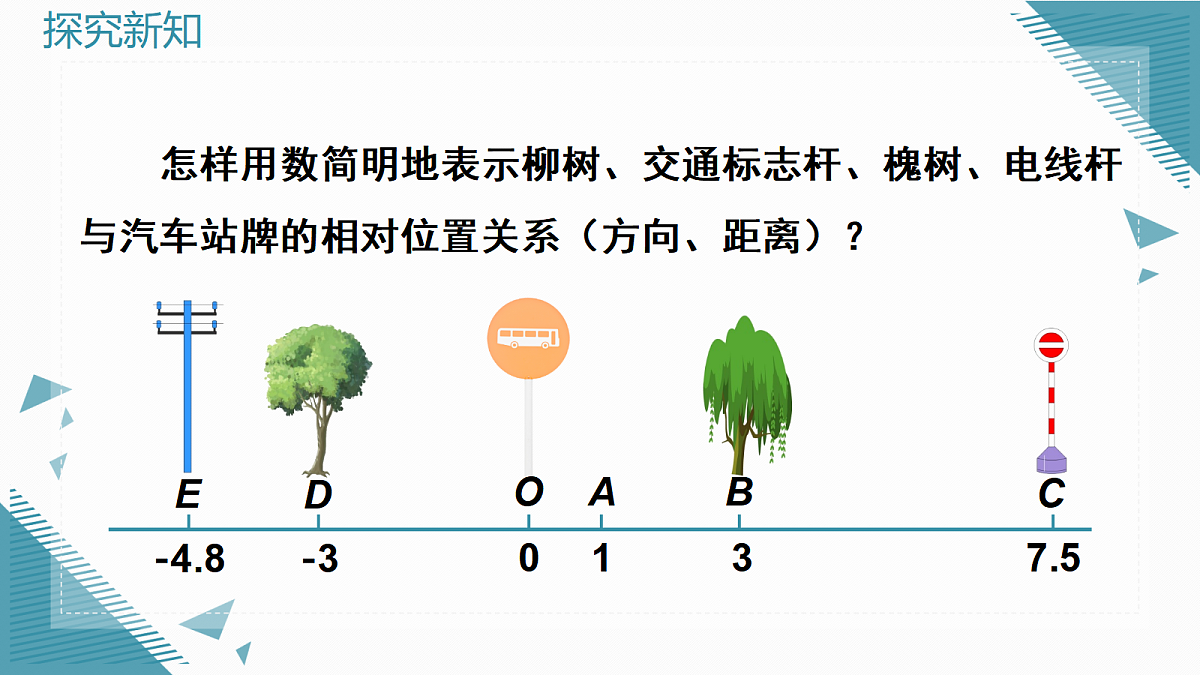 探究新知

怎样用数简明地表示柳树、交通标志杆、槐树、电线杆与汽车站牌的相对位置关系（方向、距离）？

E D O A B C

-4.8 -3 0 1 3 7.5